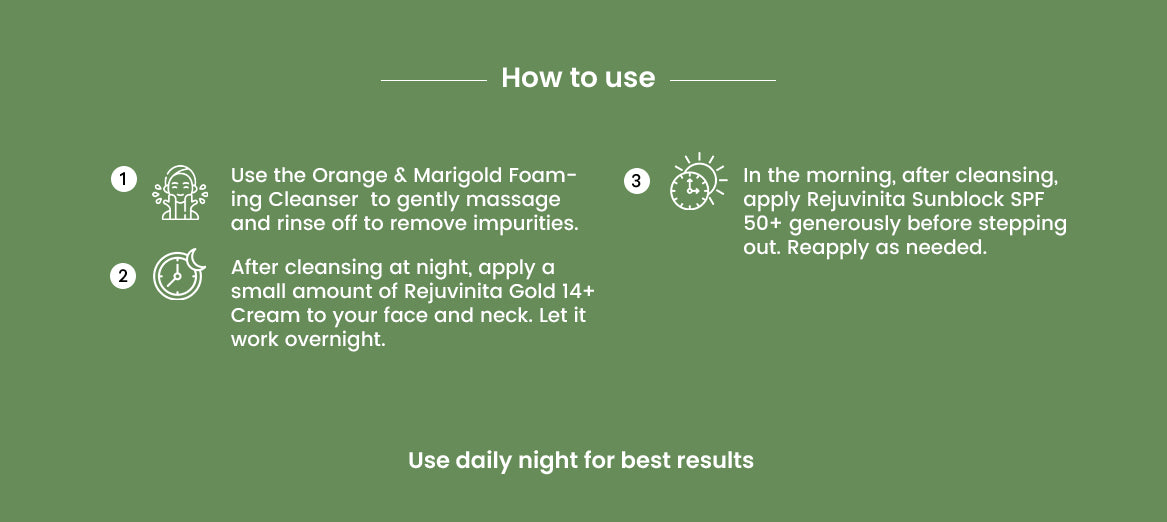 How to use

1 Use the Orange & Marigold Foaming Cleanser to gently massage and rinse off to remove impurities.

2 After cleansing at night, apply a small amount of Rejuvinita Gold 14+ Cream to your face and neck. Let it work overnight.

3 In the morning, after cleansing, apply Rejuvinita Sunblock SPF 50+ generously before stepping out. Reapply as needed.

Use daily night for best results